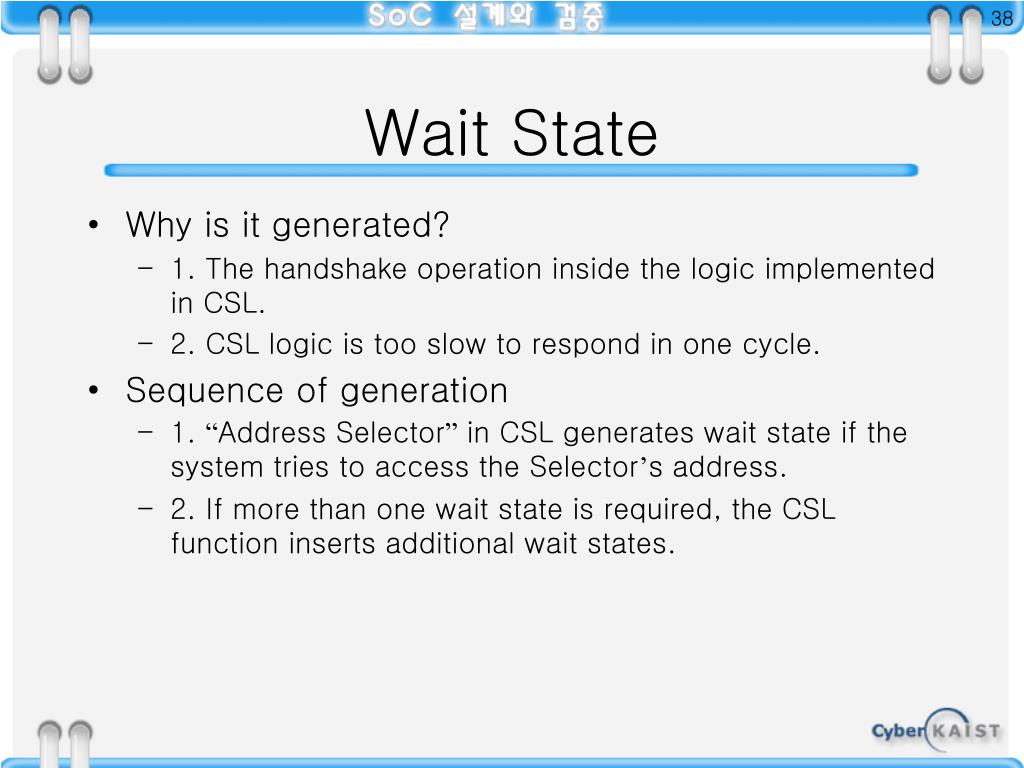 SoC 설계와 검증

38

Wait State

• Why is it generated?
  – 1. The handshake operation inside the logic implemented in CSL.
  – 2. CSL logic is too slow to respond in one cycle.
• Sequence of generation
  – 1. “Address Selector” in CSL generates wait state if the system tries to access the Selector’s address.
  – 2. If more than one wait state is required, the CSL function inserts additional wait states.

Cyber KAIST